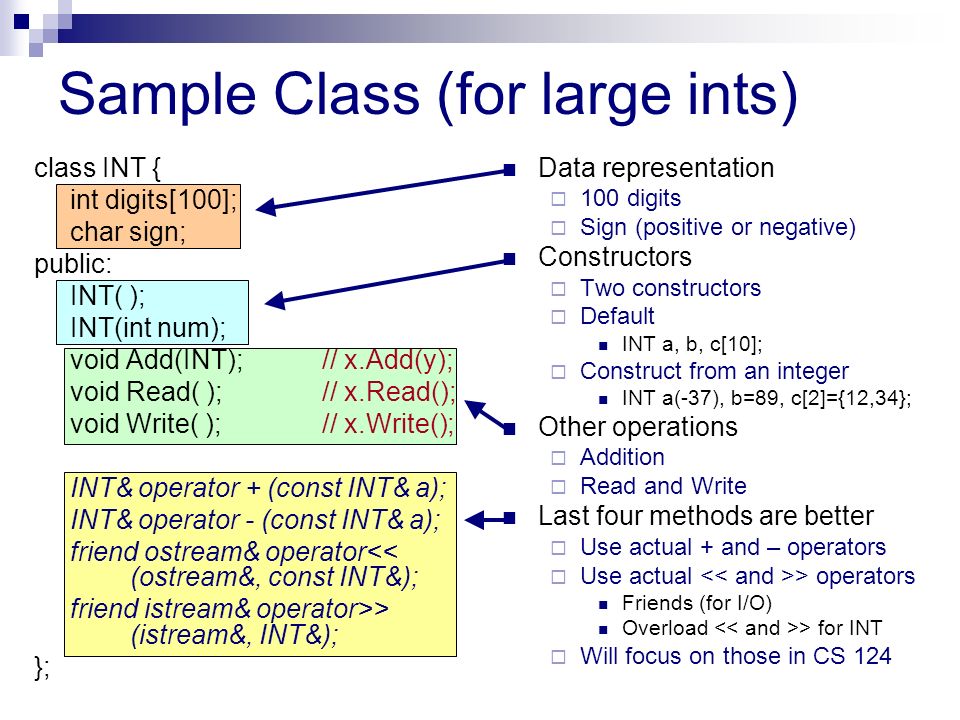 Sample Class (for large ints)

class INT {
int digits[100];
char sign;
public:
INT( );
INT(int num);
void Add(INT); // x.Add(y);
void Read( ); // x.Read();
void Write( ); // x.Write();

INT& operator + (const INT& a);
INT& operator - (const INT& a);
friend ostream& operator<< (ostream&, const INT&);
friend istream& operator>> (istream&, INT&);
};

Data representation
100 digits
Sign (positive or negative)
Constructors
Two constructors
Default
INT a, b, c[10];
Construct from an integer
INT a(-37), b=89, c[2]={12,34};
Other operations
Addition
Read and Write
Last four methods are better
Use actual + and – operators
Use actual << and >> operators
Friends (for I/O)
Overload << and >> for INT
Will focus on those in CS 124